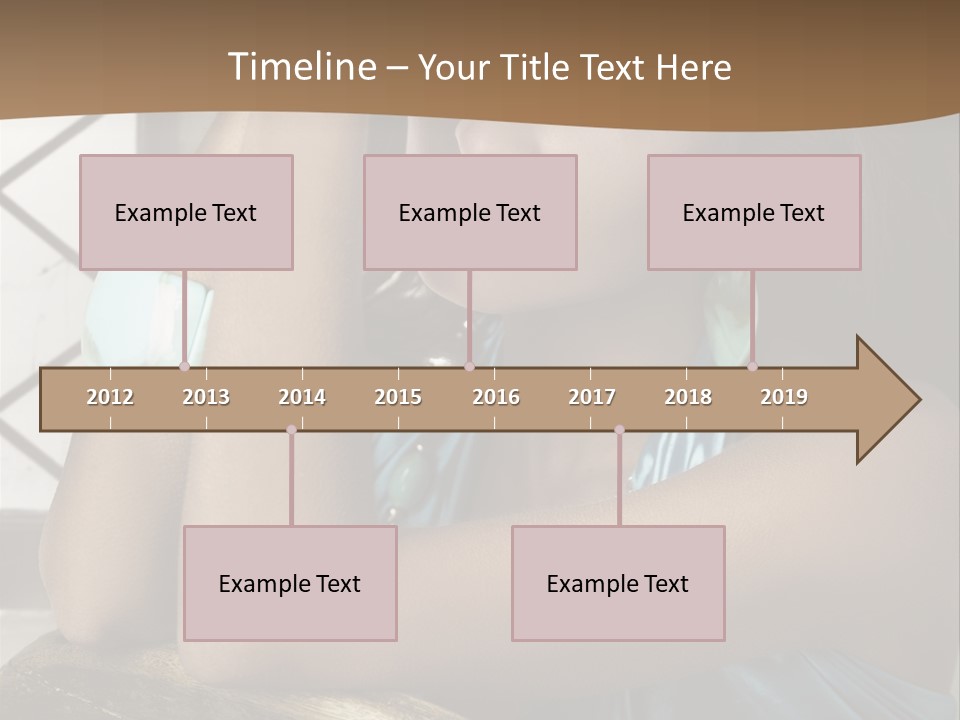 Timeline – Your Title Text Here

Example Text

Example Text

Example Text

2012 2013 2014 2015 2016 2017 2018 2019

Example Text

Example Text